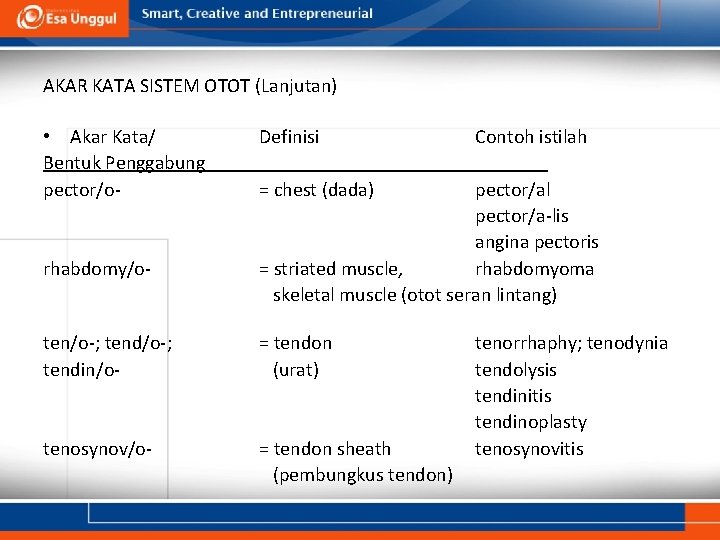 Esa Unggul Smart, Creative and Entrepreneurial

AKAR KATA SISTEM OTOT (Lanjutan)

| • Akar Kata/ Bentuk Penggabung | Definisi | Contoh istilah |
|---|---|---|
| pector/o- | = chest (dada) | pector/al pector/a-lis angina pectoris |
| rhabdomy/o- | = striated muscle, skeletal muscle (otot seran lintang) | rhabdomyoma |
| ten/o-; tend/o-; tendin/o- | = tendon (urat) | tenorrhaphy; tenodynia tendolysis tendinitis tendinoplasty |
| tenosynov/o- | = tendon sheath (pembungkus tendon) | tenosynovitis |